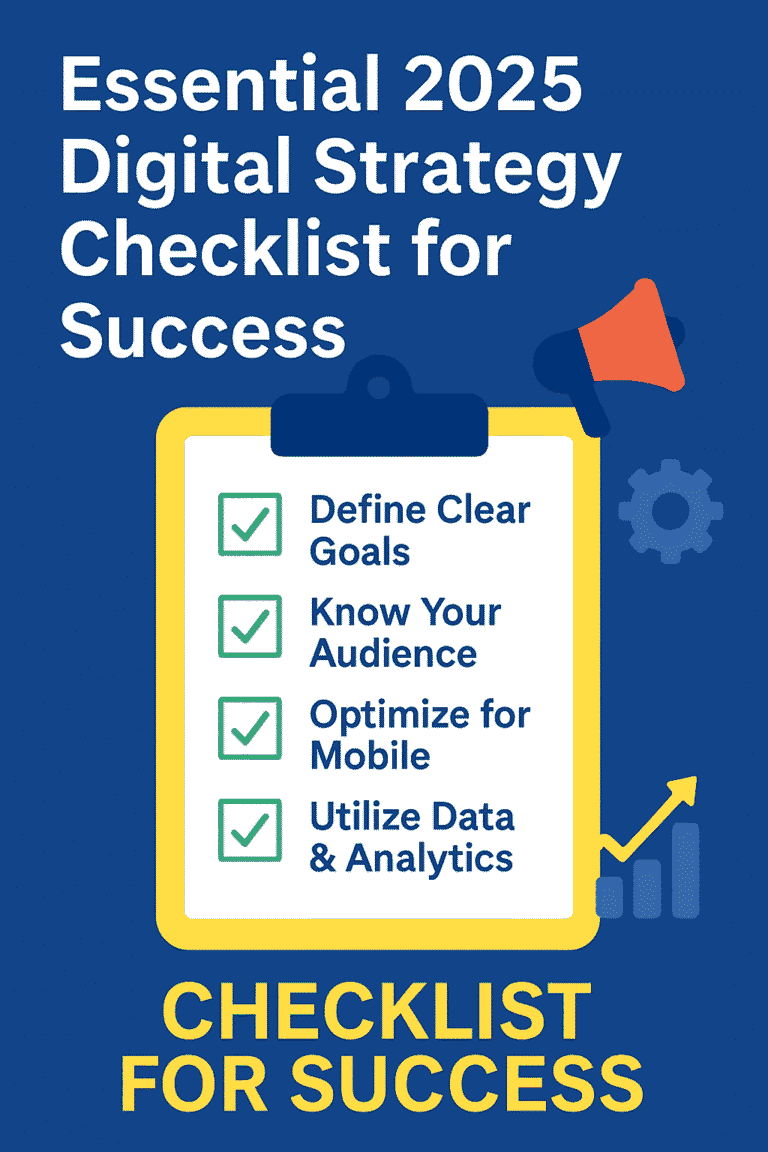 Essential 2025 Digital Strategy Checklist for Success

Define Clear Goals

Know Your Audience

Optimize for Mobile

Utilize Data & Analytics

CHECKLIST FOR SUCCESS